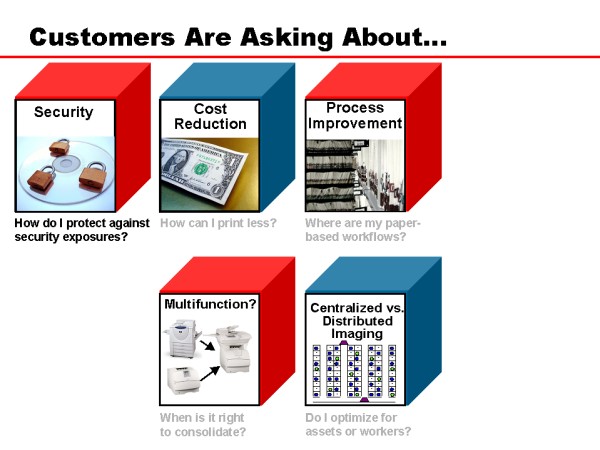 Customers Are Asking About...

Security

How do I protect against security exposures?

Cost Reduction

How can I print less?

Process Improvement

Where are my paper-based workflows?

Multifunction?

When is it right to consolidate?

Centralized vs. Distributed Imaging

Do I optimize for assets or workers?